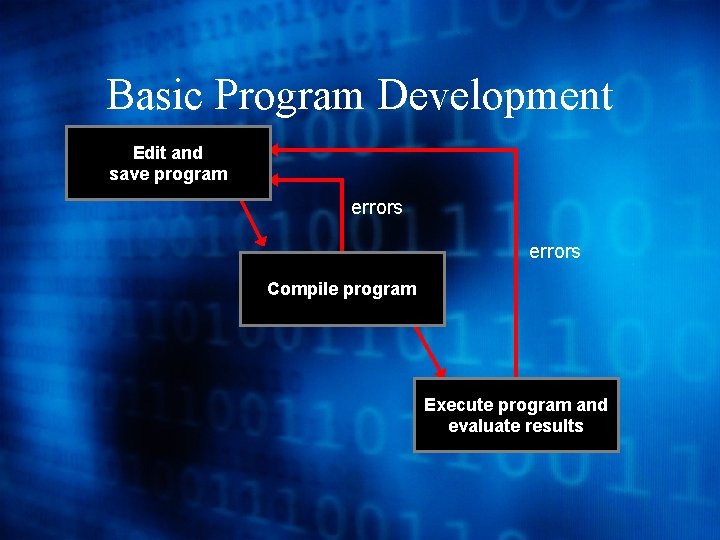 Basic Program Development

Edit and save program

errors

Compile program

errors

Execute program and evaluate results